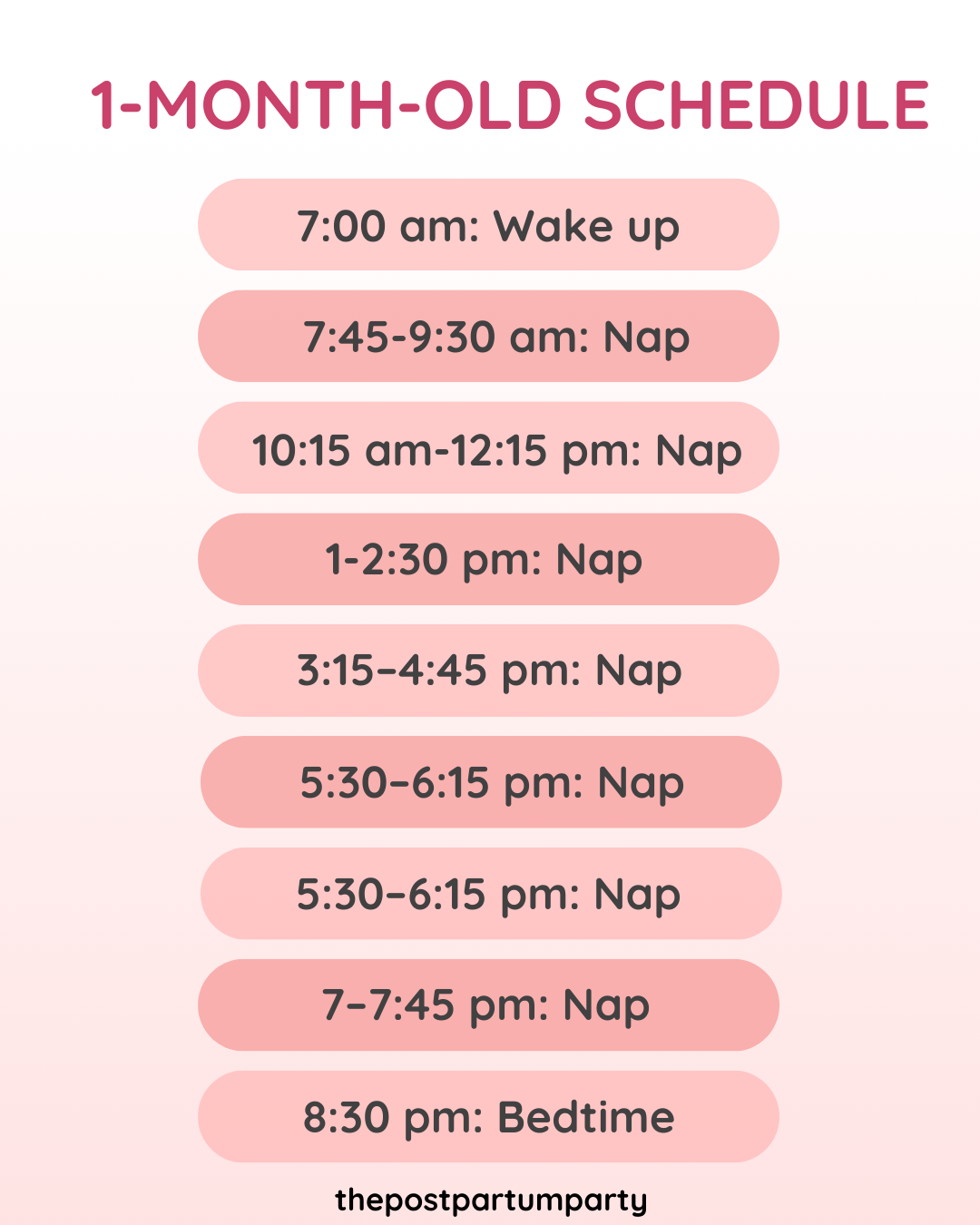 1-MONTH-OLD SCHEDULE

7:00 am: Wake up

7:45-9:30 am: Nap

10:15 am-12:15 pm: Nap

1-2:30 pm: Nap

3:15–4:45 pm: Nap

5:30–6:15 pm: Nap

5:30–6:15 pm: Nap

7–7:45 pm: Nap

8:30 pm: Bedtime

thepostpartumparty